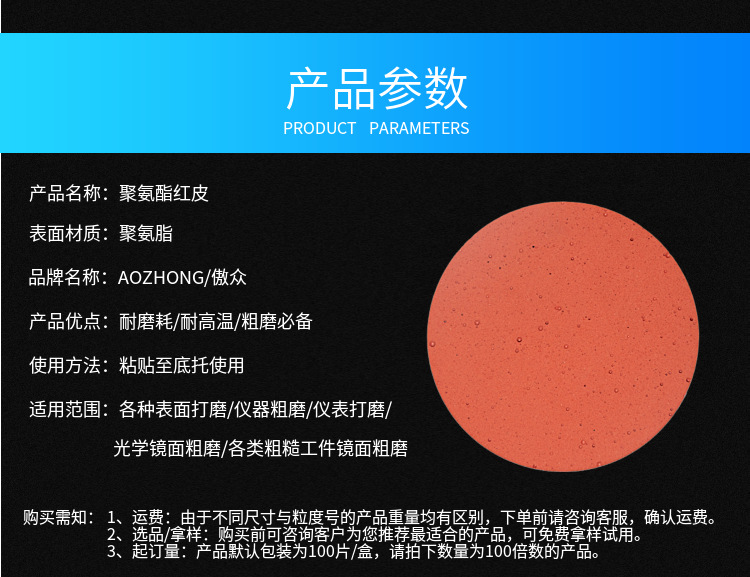 产品参数
PRODUCT PARAMETERS

产品名称：聚氨酯红皮

表面材质：聚氨脂

品牌名称：AOZHONG/傲众

产品优点：耐磨耗/耐高温/粗磨必备

使用方法：粘贴至底托使用

适用范围：各种表面打磨/仪器粗磨/仪表打磨/光学镜面粗磨/各类粗糙工件镜面粗磨

购买需知：1、运费：由于不同尺寸与粒度号的产品重量均有区别，下单前请咨询客服，确认运费。
2、选品/拿样：购买前可咨询客户为您推荐最适合的产品，可免费拿样试用。
3、起订量：产品默认包装为100片/盒，请拍下数量为100倍数的产品。